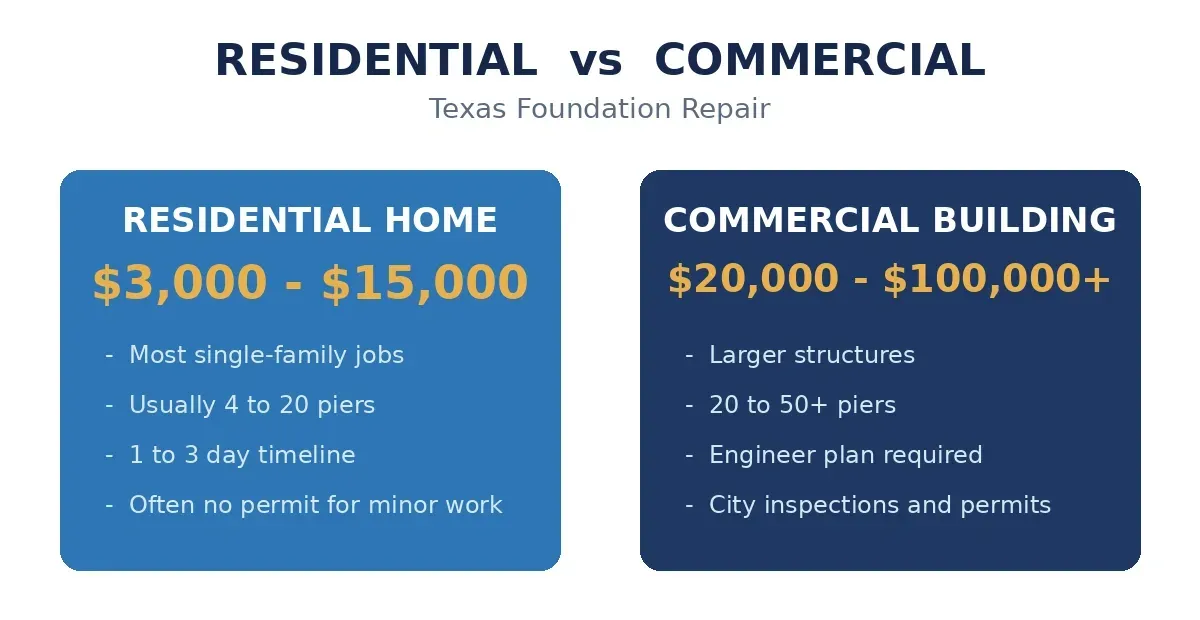 RESIDENTIAL vs COMMERCIAL

Texas Foundation Repair

RESIDENTIAL HOME

\$3,000 - \$15,000

- Most single-family jobs
- Usually 4 to 20 piers
- 1 to 3 day timeline
- Often no permit for minor work

COMMERCIAL BUILDING

\$20,000 - \$100,000+

- Larger structures
- 20 to 50+ piers
- Engineer plan required
- City inspections and permits